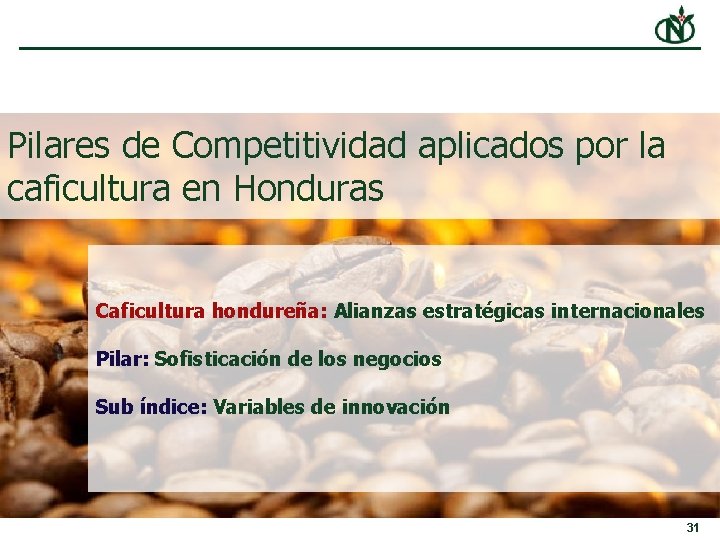 Pilares de Competitividad aplicados por la caficultura en Honduras

Caficultura hondureña: Alianzas estratégicas internacionales

Pilar: Sofisticación de los negocios

Sub índice: Variables de innovación

31